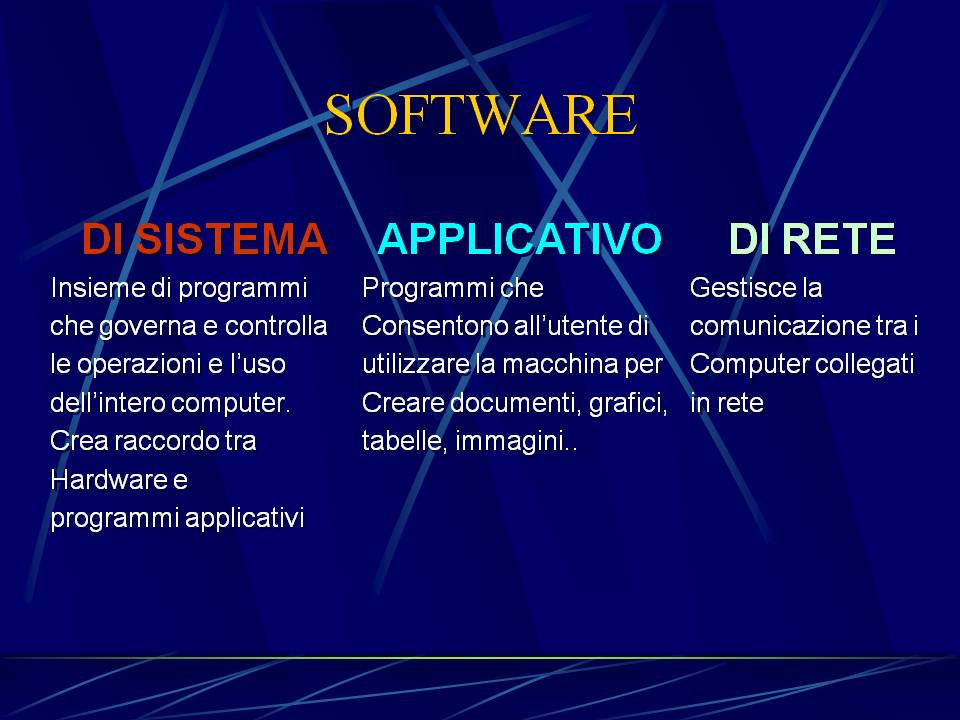 SOFTWARE

DI SISTEMA

Insieme di programmi che governa e controlla le operazioni e l'uso dell'intero computer. Crea raccordo tra Hardware e programmi applicativi

APPLICATIVO

Programmi che Consentono all'utente di utilizzare la macchina per Creare documenti, grafici, tabelle, immagini..

DI RETE

Gestisce la comunicazione tra i Computer collegati in rete